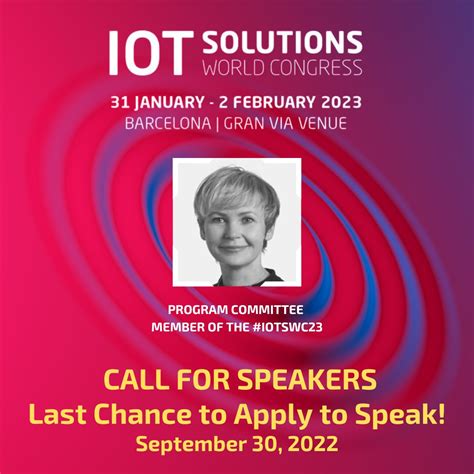 IOT SOLUTIONS
WORLD CONGRESS

31 JANUARY - 2 FEBRUARY 2023
BARCELONA | GRAN VIA VENUE

PROGRAM COMMITTEE
MEMBER OF THE #IOTSWC23

CALL FOR SPEAKERS
Last Chance to Apply to Speak!
September 30, 2022